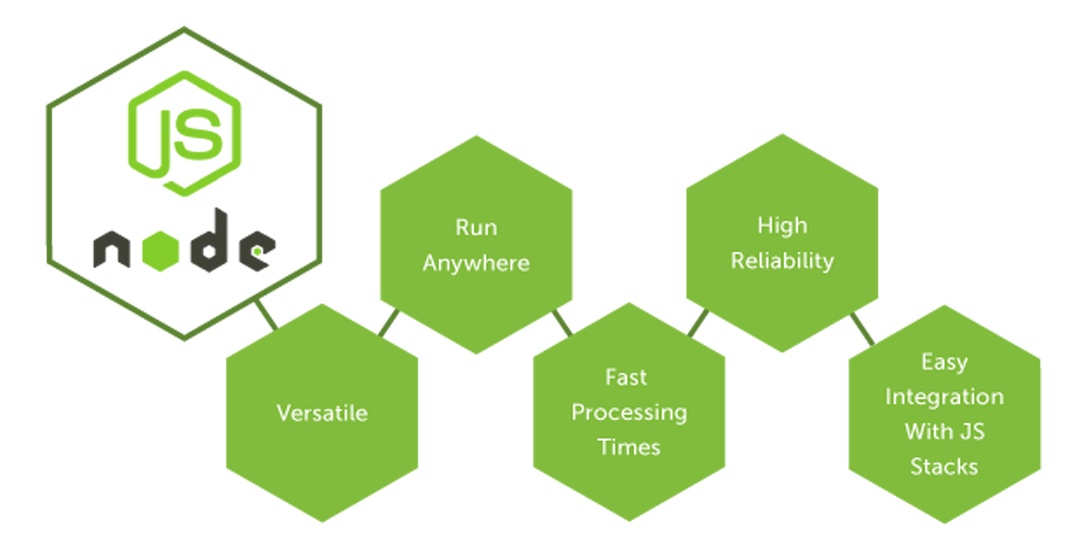 JS
node

Versatile

Run Anywhere

Fast Processing Times

High Reliability

Easy Integration With JS Stacks